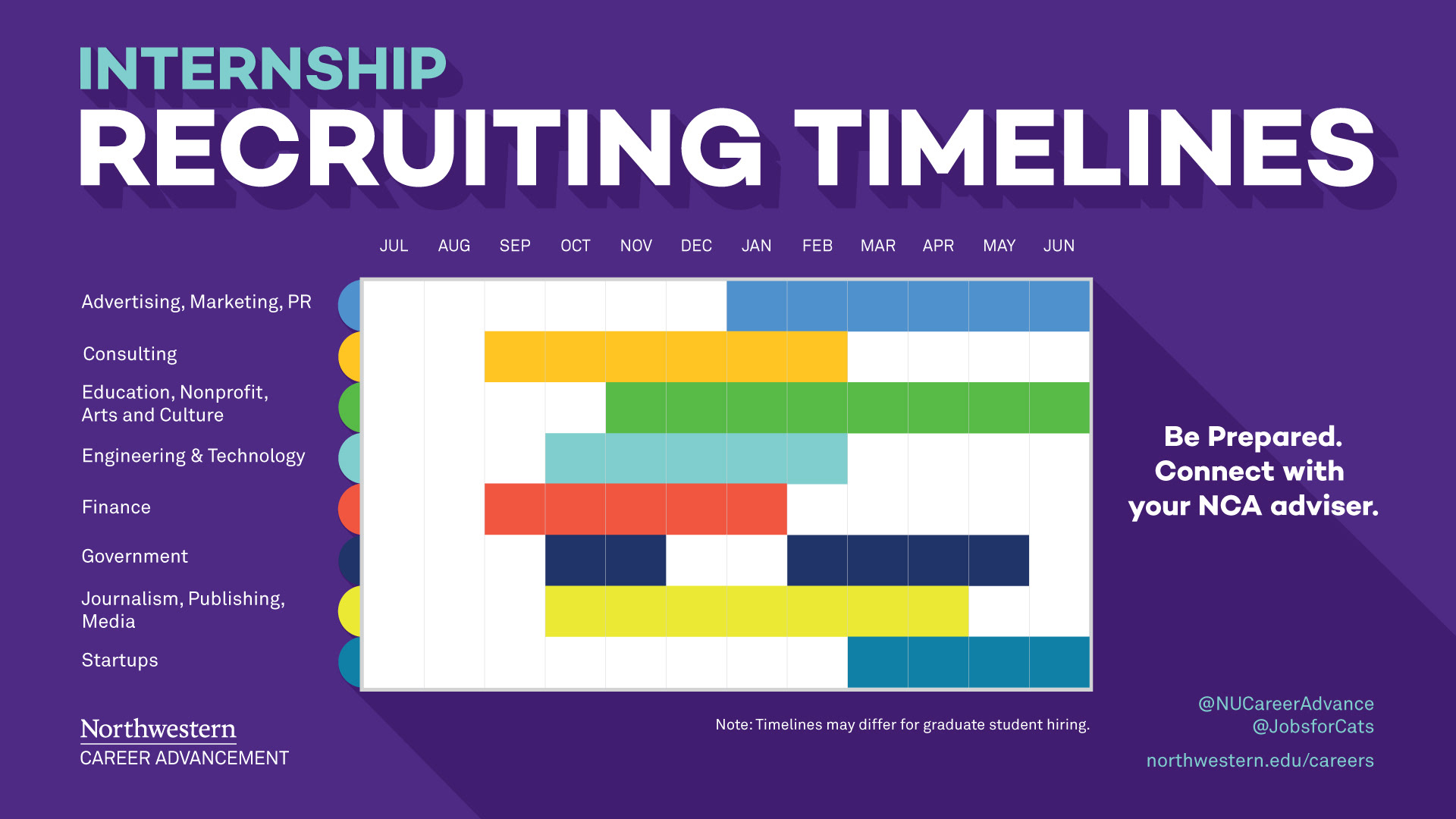 INTERNSHIP
RECRUITING TIMELINES

JUL AUG SEP OCT NOV DEC JAN FEB MAR APR MAY JUN

Advertising, Marketing, PR
Consulting
Education, Nonprofit, Arts and Culture
Engineering & Technology
Finance
Government
Journalism, Publishing, Media
Startups

Be Prepared. Connect with your NCA adviser.

Note: Timelines may differ for graduate student hiring.

Northwestern
CAREER ADVANCEMENT

@NUCareerAdvance
@JobsforCats
northwestern.edu/careers